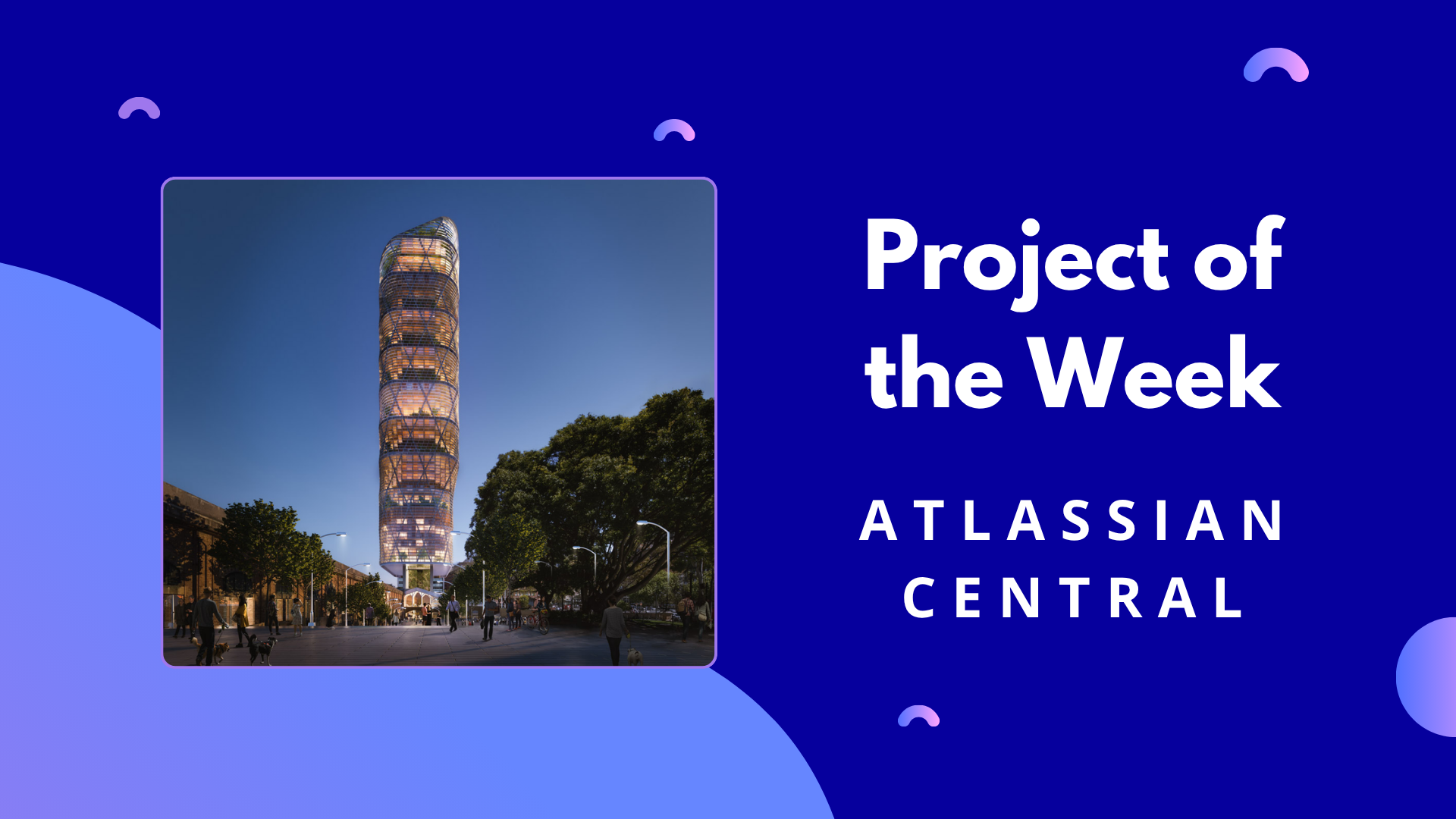 Project of the Week

ATLASSIAN CENTRAL